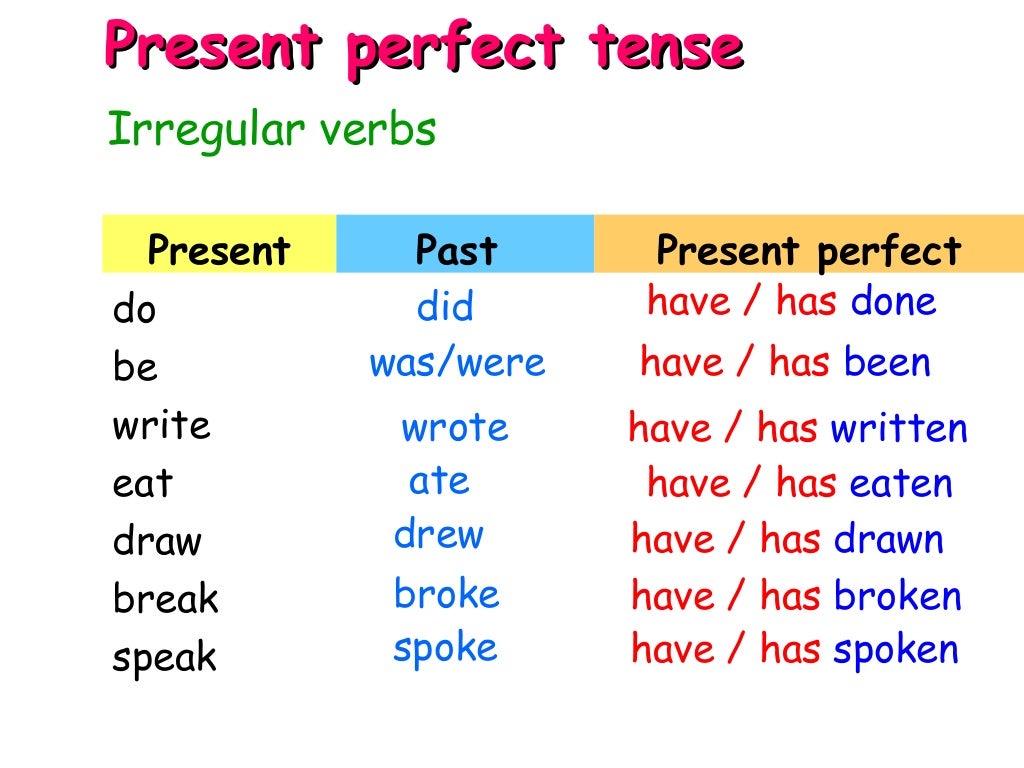 Present perfect tense

Irregular verbs

| Present | Past | Present perfect |
|---|---|---|
| do | did | have / has done |
| be | was/were | have / has been |
| write | wrote | have / has written |
| eat | ate | have / has eaten |
| draw | drew | have / has drawn |
| break | broke | have / has broken |
| speak | spoke | have / has spoken |